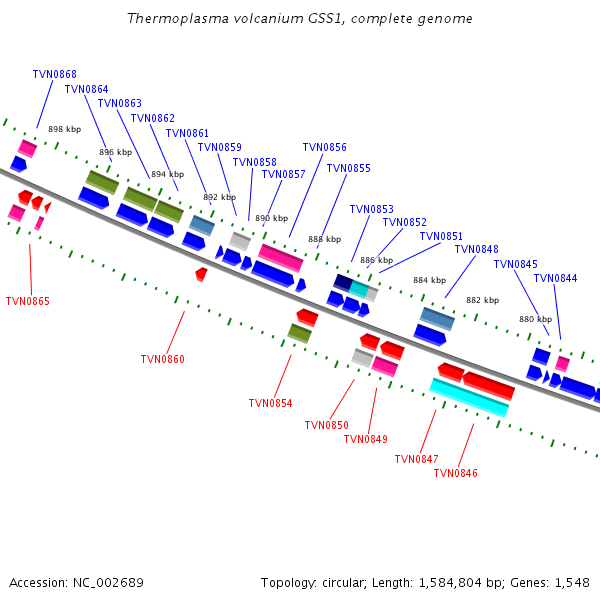 Thermoplasma volcanium GSS1, complete genome

TVN0868
TVN0864
TVN0863
TVN0862
TVN0861
TVN0859
TVN0858
TVN0857
TVN0856
TVN0855
TVN0853
TVN0852
TVN0851
TVN0848
TVN0845
TVN0844

898 kbp
896 kbp
894 kbp
892 kbp
890 kbp
888 kbp
886 kbp
884 kbp
882 kbp
880 kbp

TVN0865
TVN0860
TVN0854
TVN0850
TVN0849
TVN0847
TVN0846

Accession: NC_002689

Topology: circular; Length: 1,584,804 bp; Genes: 1,548